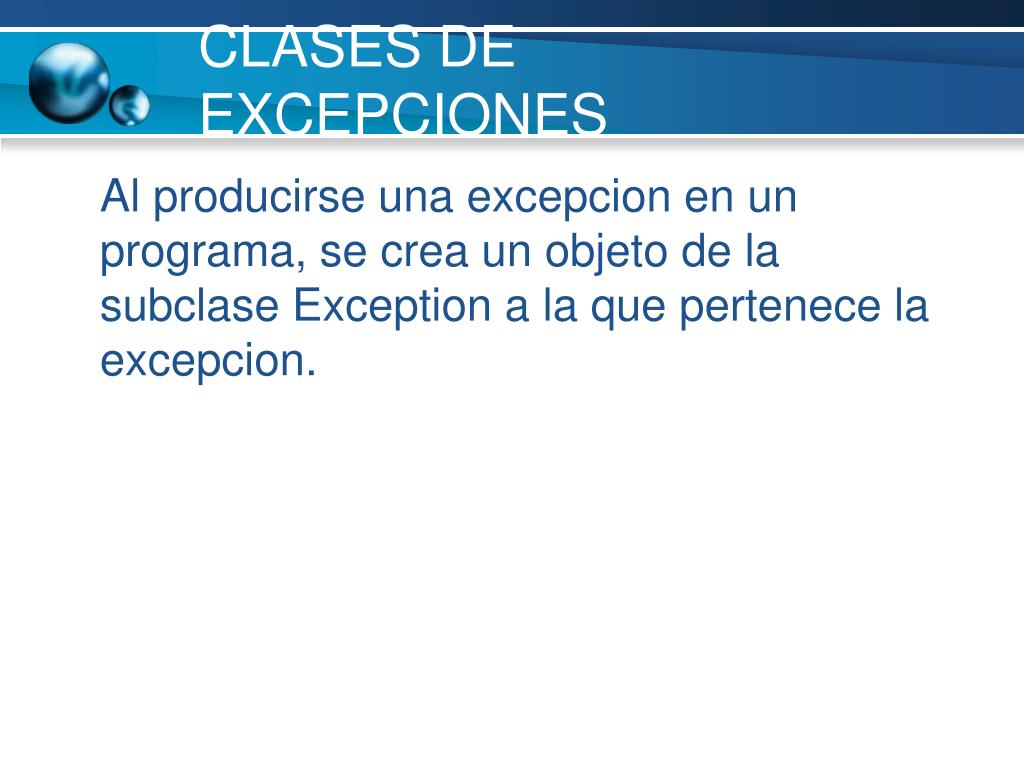 CLASES DE EXCEPCIONES

Al producirse una excepcion en un programa, se crea un objeto de la subclase Exception a la que pertenece la excepcion.